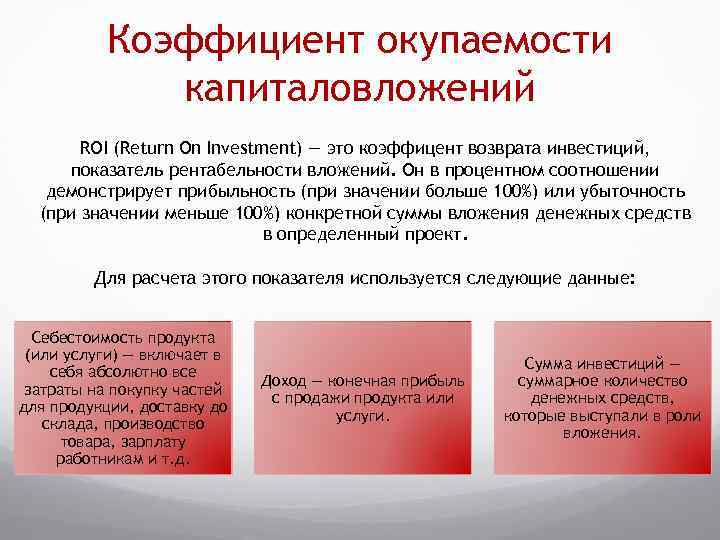 Коэффициент окупаемости капиталовложений

ROI (Return On Investment) — это коэффицент возврата инвестиций, показатель рентабельности вложений. Он в процентном соотношении демонстрирует прибыльность (при значении больше 100%) или убыточность (при значении меньше 100%) конкретной суммы вложения денежных средств в определенный проект.

Для расчета этого показателя используется следующие данные:

Себестоимость продукта (или услуги) — включает в себя абсолютно все затраты на покупку частей для продукции, доставку до склада, производство товара, зарплату работникам и т.д.

Доход — конечная прибыль с продажи продукта или услуги.

Сумма инвестиций — суммарное количество денежных средств, которые выступали в роли вложения.